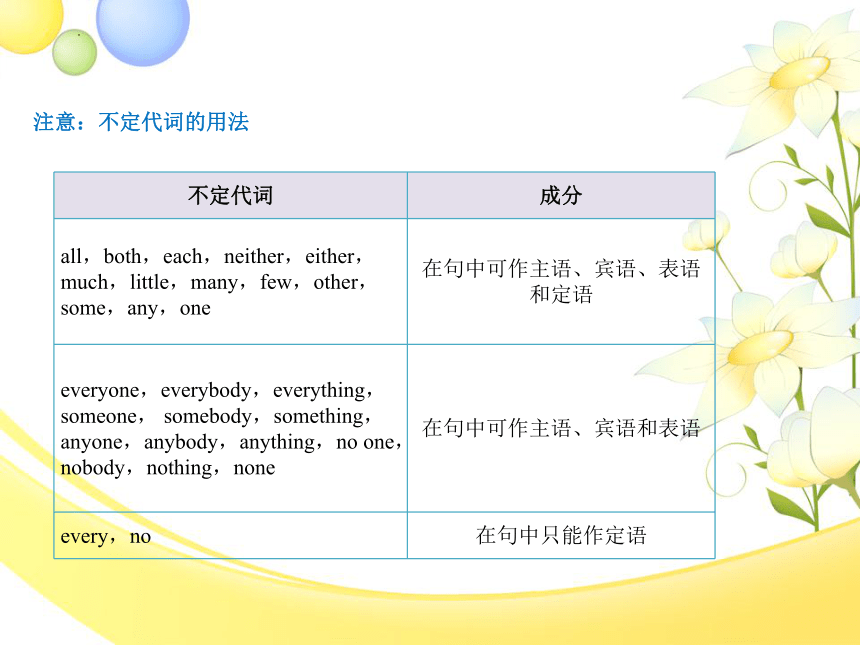 注意：不定代词的用法

| 不定代词 | 成分 |
|---|---|
| all，both，each，neither，either，much，little，many，few，other，some，any，one | 在句中可作主语、宾语、表语和定语 |
| everyone，everybody，everything，someone， somebody，something，anyone，anybody，anything，no one，nobody，nothing，none | 在句中可作主语、宾语和表语 |
| every，no | 在句中只能作定语 |